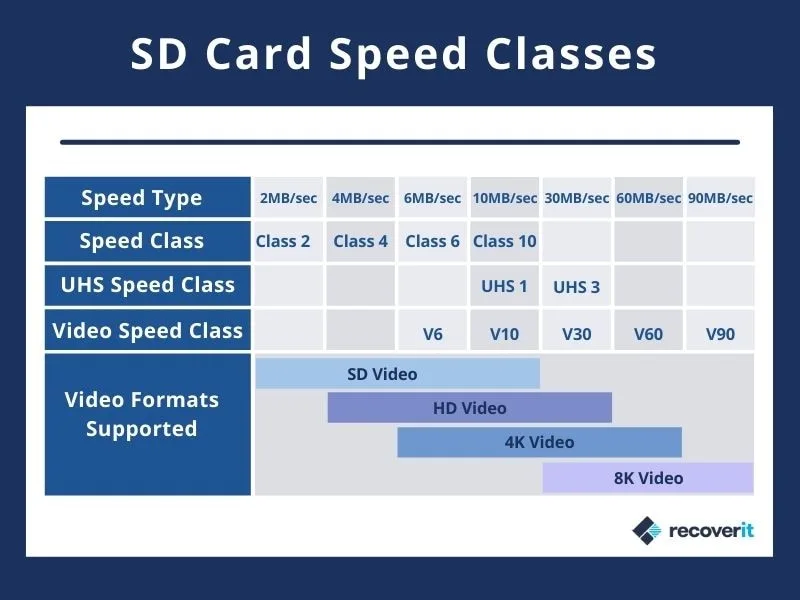 SD Card Speed Classes

| Speed Type | 2MB/sec | 4MB/sec | 6MB/sec | 10MB/sec | 30MB/sec | 60MB/sec | 90MB/sec |
|---|---|---|---|---|---|---|---|
| Speed Class | Class 2 | Class 4 | Class 6 | Class 10 | | | |
| UHS Speed Class | | | | UHS 1 | UHS 3 | | |
| Video Speed Class | | | V6 | V10 | V30 | V60 | V90 |

Video Formats Supported

SD Video
HD Video
4K Video
8K Video

recoverit